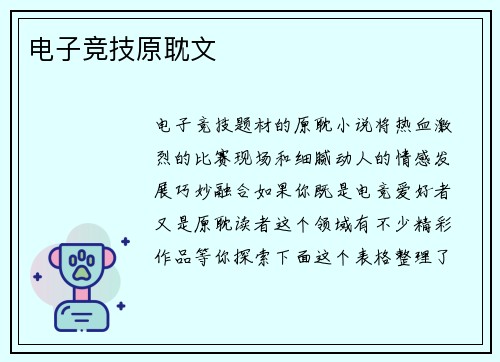 电子竞技原耽文

电子竞技题材的原耽小说将热血激烈的比赛现场和细腻动人的情感发展巧妙融合如果你既是电竞爱好者又是原耽读者这个领域有不少精彩作品等你探索下面这个表格整理了